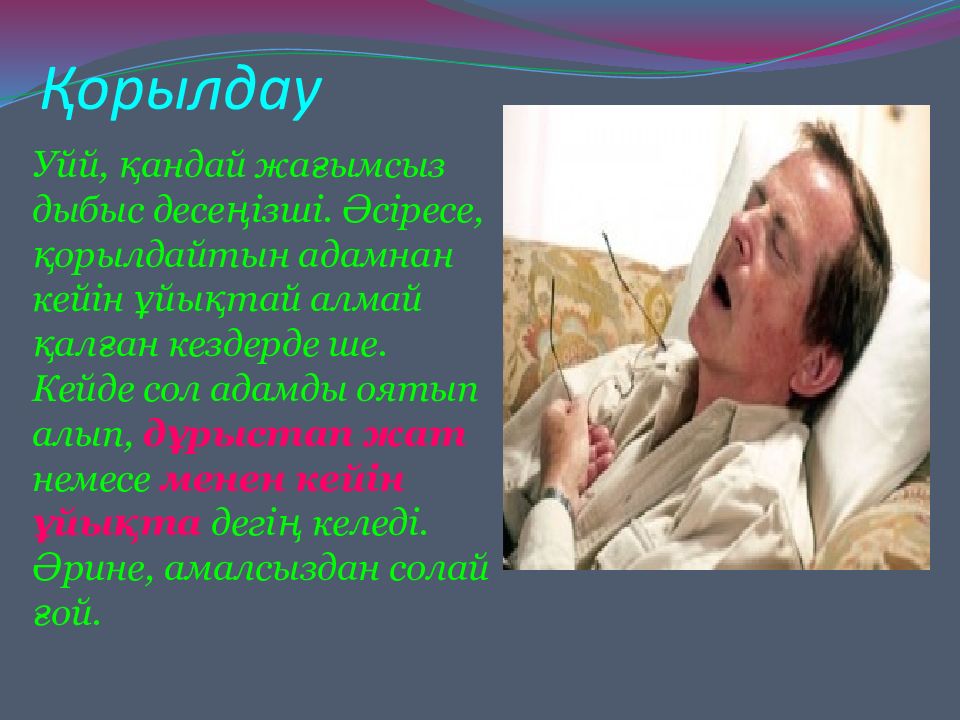 Қорылдау

Уйй, қандай жағымсыз дыбыс десеңізші. Әсіресе, қорылдайтын адамнан кейін ұйықтай алмай қалған кездерде ше. Кейде сол адамды оятып алып, дұрыстап жат немесе менен кейін ұйықта дегің келеді. Әрине, амалсыздан солай ғой.